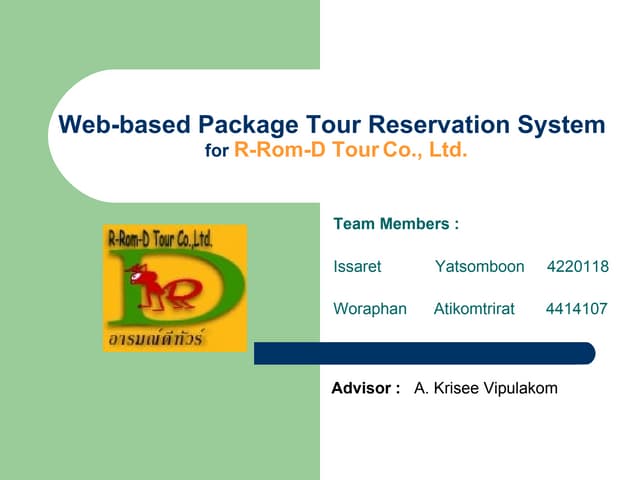 Web-based Package Tour Reservation System
for R-Rom-D Tour Co., Ltd.

R-Rom-D Tour Co.,Ltd.

D R

อารมณ์ดีทัวร์

Team Members :

Issaret Yatsomboon 4220118

Woraphan Atikomtrirat 4414107

Advisor : A. Krisee Vipulakom